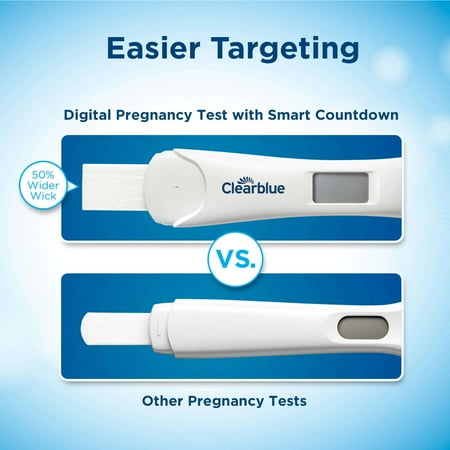 Easier Targeting

Digital Pregnancy Test with Smart Countdown

50% Wider Wick

Clearblue

VS.

Other Pregnancy Tests